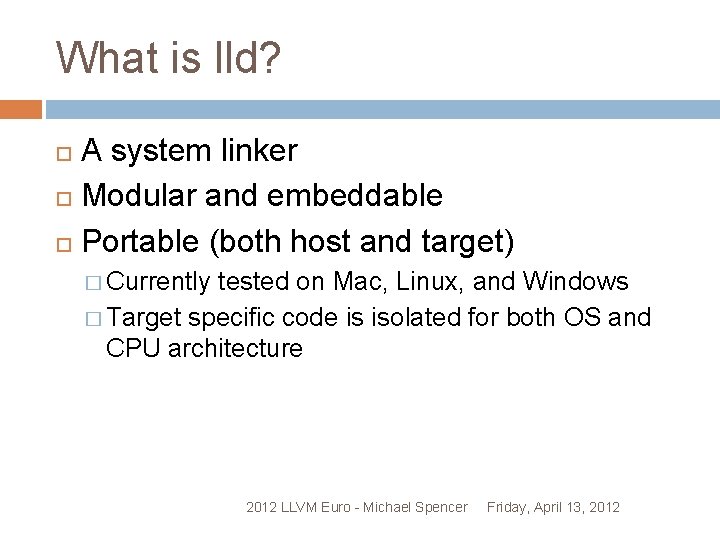 What is lld?

□ A system linker
□ Modular and embeddable
□ Portable (both host and target)
□ Currently tested on Mac, Linux, and Windows
□ Target specific code is isolated for both OS and CPU architecture

2012 LLVM Euro - Michael Spencer Friday, April 13, 2012